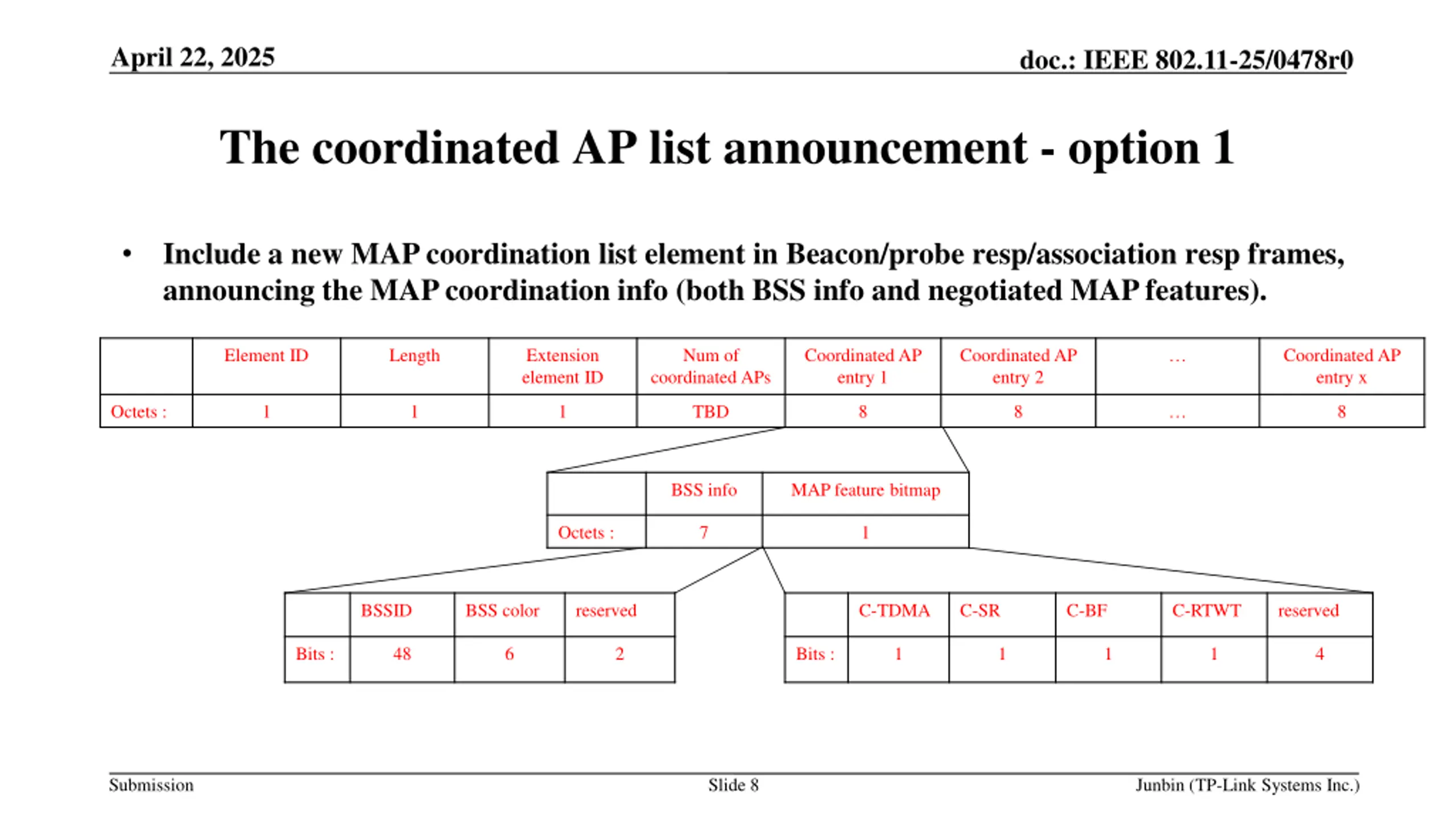 April 22, 2025

doc.: IEEE 802.11-25/0478r0

The coordinated AP list announcement - option 1

• Include a new MAP coordination list element in Beacon/probe resp/association resp frames, announcing the MAP coordination info (both BSS info and negotiated MAP features).

| | Element ID | Length | Extension element ID | Num of coordinated APs | Coordinated AP entry 1 | Coordinated AP entry 2 | … | Coordinated AP entry x |
|---|---|---|---|---|---|---|---|---|
| Octets : | 1 | 1 | 1 | TBD | 8 | 8 | … | 8 |

| | BSS info | MAP feature bitmap |
|---|---|---|
| Octets : | 7 | 1 |

| | BSSID | BSS color | reserved |
|---|---|---|---|
| Bits : | 48 | 6 | 2 |

| | C-TDMA | C-SR | C-BF | C-RTWT | reserved |
|---|---|---|---|---|---|
| Bits : | 1 | 1 | 1 | 1 | 4 |

Submission

Slide 8

Junbin (TP-Link Systems Inc.)